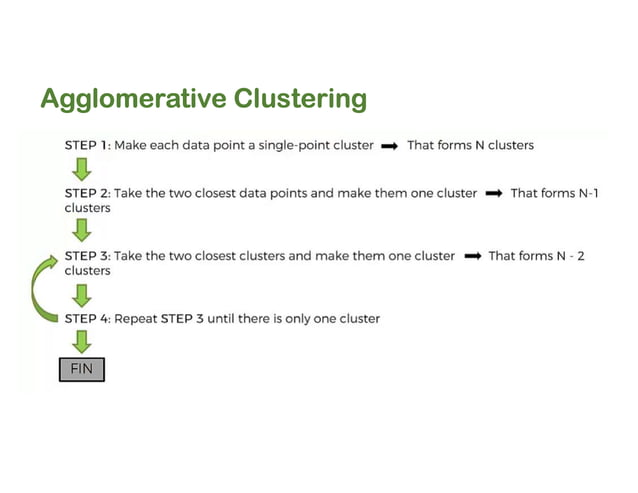 Agglomerative Clustering

STEP 1: Make each data point a single-point cluster ➡ That forms N clusters

STEP 2: Take the two closest data points and make them one cluster ➡ That forms N-1 clusters

STEP 3: Take the two closest clusters and make them one cluster ➡ That forms N - 2 clusters

STEP 4: Repeat STEP 3 until there is only one cluster

FIN